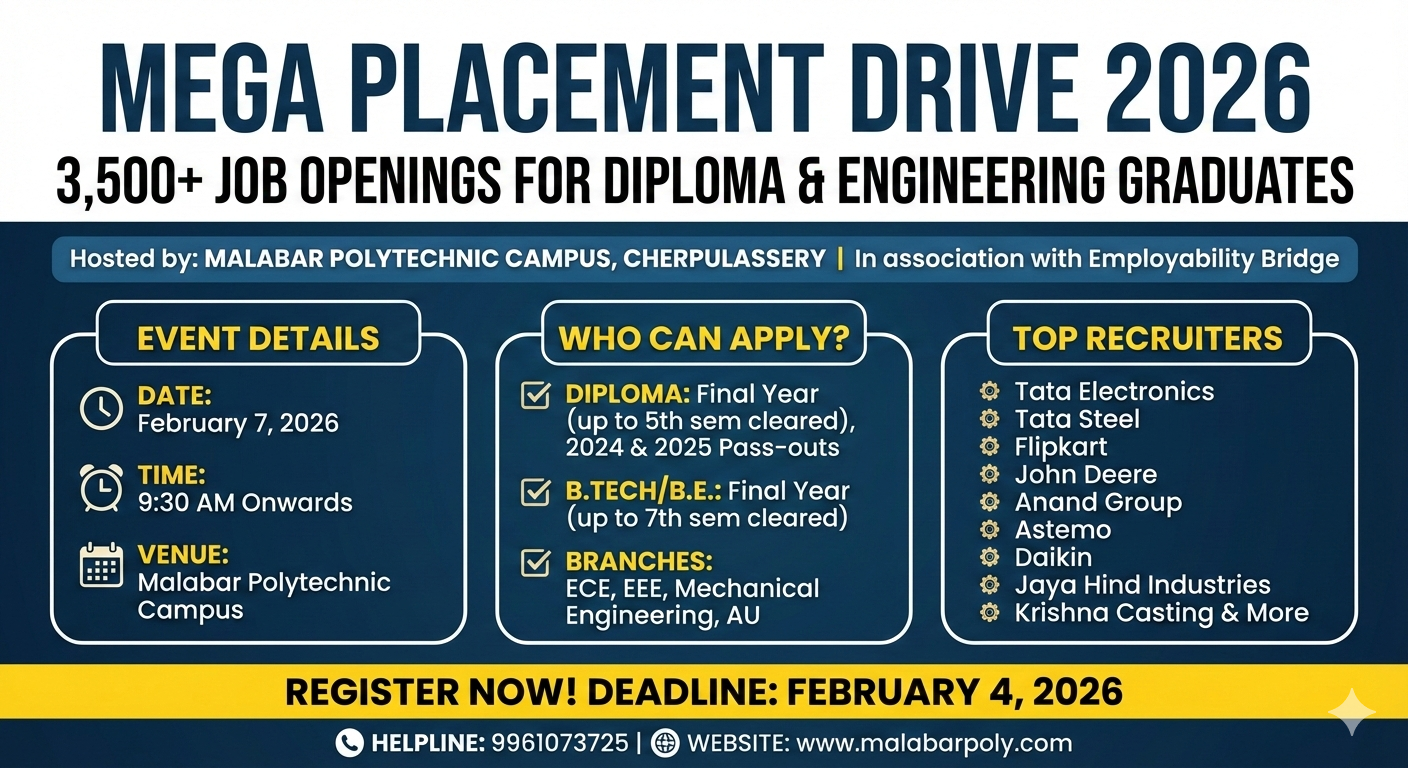 MEGA PLACEMENT DRIVE 2026

3,500+ JOB OPENINGS FOR DIPLOMA & ENGINEERING GRADUATES

Hosted by: MALABAR POLYTECHNIC CAMPUS, CHERPULASSERY | In association with Employability Bridge

EVENT DETAILS

DATE:
February 7, 2026

TIME:
9:30 AM Onwards

VENUE:
Malabar Polytechnic Campus

WHO CAN APPLY?

DIPLOMA: Final Year (up to 5th sem cleared), 2024 & 2025 Pass-outs

B.TECH/B.E.: Final Year (up to 7th sem cleared)

BRANCHES:
ECE, EEE, Mechanical Engineering, AU

TOP RECRUITERS

Tata Electronics
Tata Steel
Flipkart
John Deere
Anand Group
Astemo
Daikin
Jaya Hind Industries
Krishna Casting & More

REGISTER NOW! DEADLINE: FEBRUARY 4, 2026

HELPLINE: 9961073725 | WEBSITE: www.malabarpoly.com